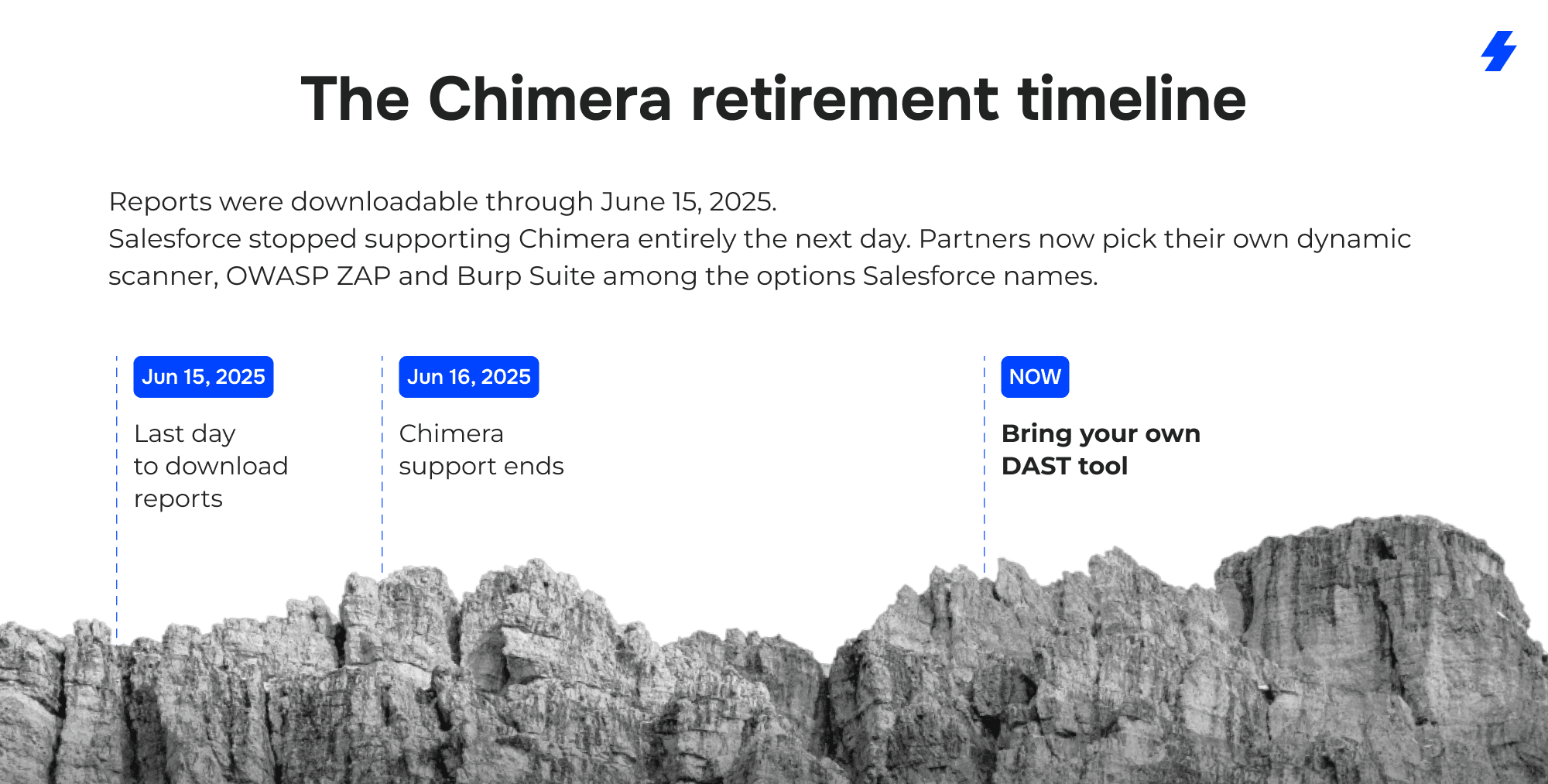 The Chimera retirement timeline

Reports were downloadable through June 15, 2025.
Salesforce stopped supporting Chimera entirely the next day. Partners now pick their own dynamic scanner, OWASP ZAP and Burp Suite among the options Salesforce names.

Jun 15, 2025

Last day to download reports

Jun 16, 2025

Chimera support ends

NOW

Bring your own DAST tool